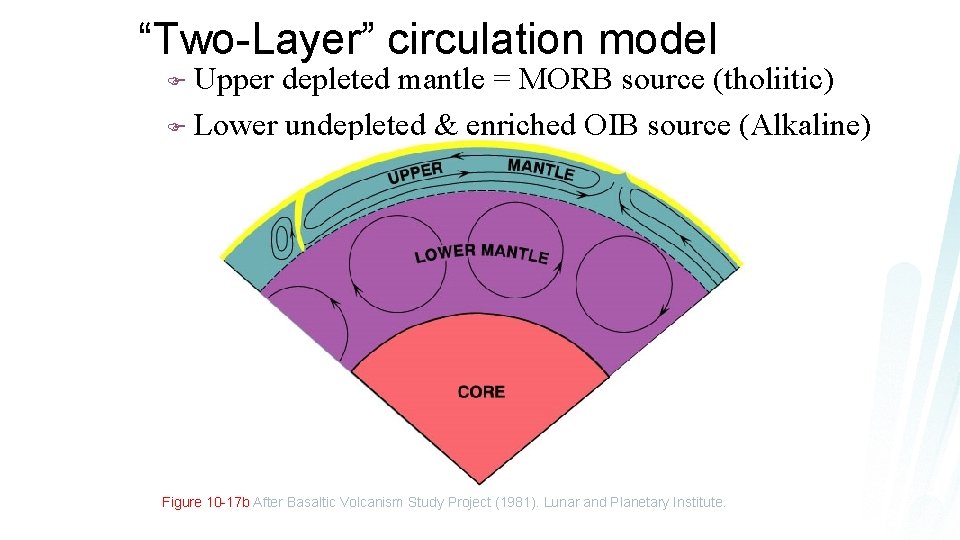 “Two-Layer” circulation model

Upper depleted mantle = MORB source (tholiitic)

Lower undepleted & enriched OIB source (Alkaline)

UPPER MANTLE

LOWER MANTLE

CORE

Figure 10-17b After Basaltic Volcanism Study Project (1981). Lunar and Planetary Institute.